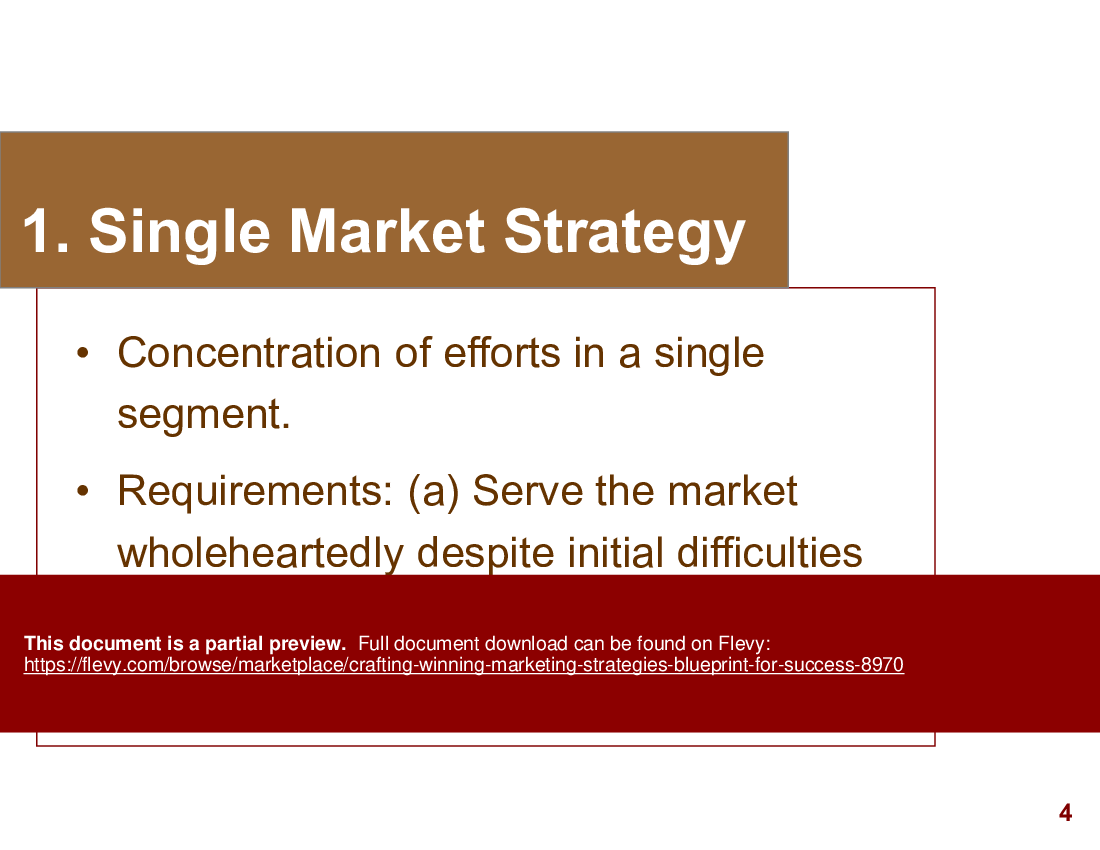 1. Single Market Strategy

• Concentration of efforts in a single segment.

• Requirements: (a) Serve the market wholeheartedly despite initial difficulties

This document is a partial preview. Full document download can be found on Flevy: https://flevy.com/browse/marketplace/crafting-winning-marketing-strategies-blueprint-for-success-8970

4